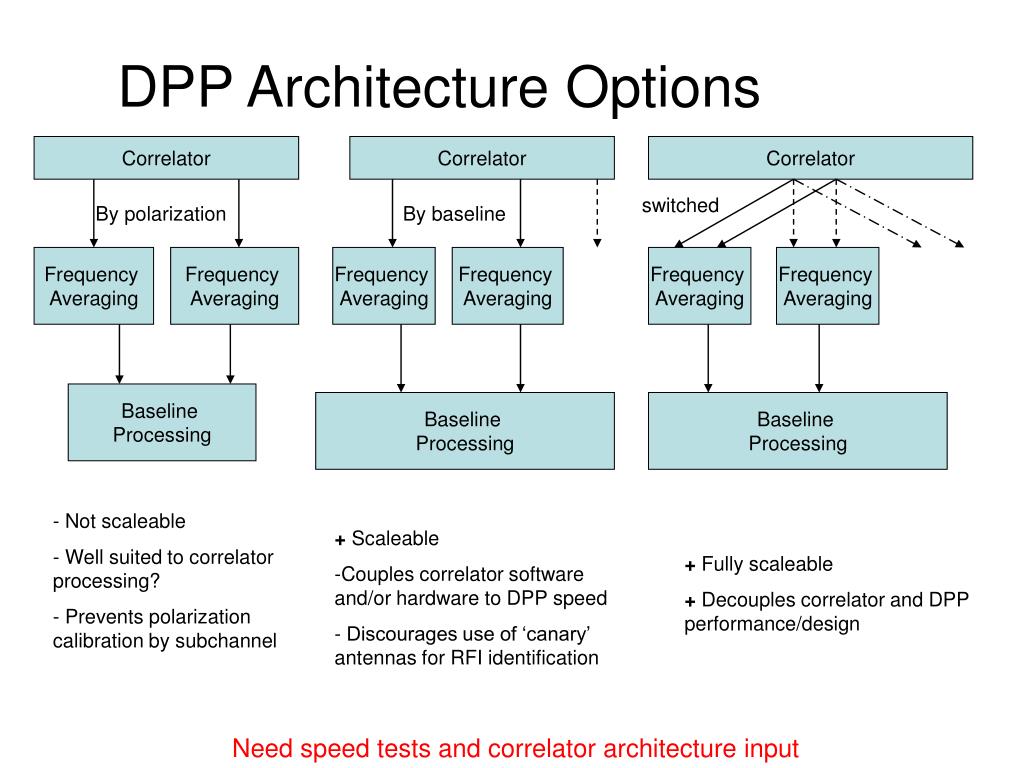 DPP Architecture Options

Correlator

By polarization

Frequency Averaging

Frequency Averaging

Baseline Processing

- Not scaleable

- Well suited to correlator processing?

- Prevents polarization calibration by subchannel

Correlator

By baseline

Frequency Averaging

Frequency Averaging

Baseline Processing

+ Scaleable

-Couples correlator software and/or hardware to DPP speed

- Discourages use of ‘canary’ antennas for RFI identification

Correlator

switched

Frequency Averaging

Frequency Averaging

Baseline Processing

+ Fully scaleable

+ Decouples correlator and DPP performance/design

Need speed tests and correlator architecture input